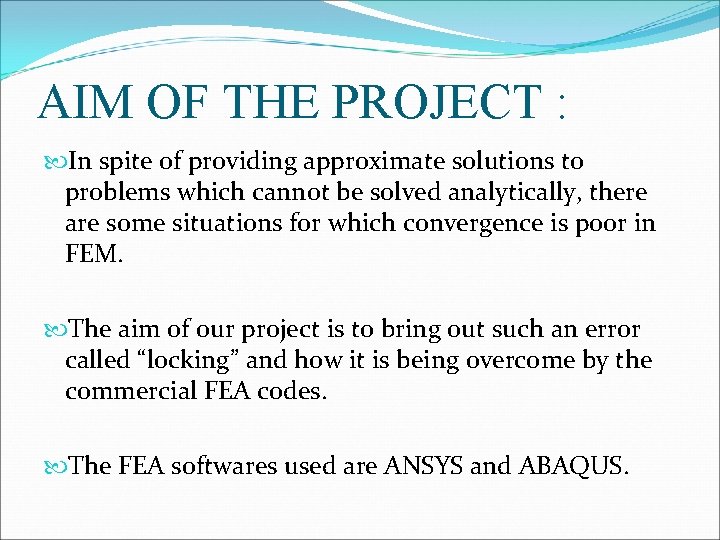 AIM OF THE PROJECT :

In spite of providing approximate solutions to problems which cannot be solved analytically, there are some situations for which convergence is poor in FEM.

The aim of our project is to bring out such an error called “locking” and how it is being overcome by the commercial FEA codes.

The FEA softwares used are ANSYS and ABAQUS.